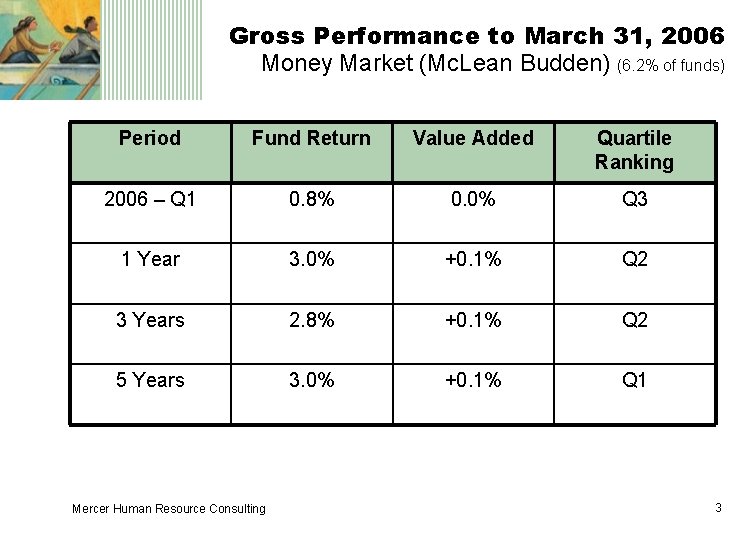 Gross Performance to March 31, 2006
Money Market (McLean Budden) (6.2% of funds)

| Period | Fund Return | Value Added | Quartile Ranking |
|---|---|---|---|
| 2006 – Q1 | 0.8% | 0.0% | Q3 |
| 1 Year | 3.0% | +0.1% | Q2 |
| 3 Years | 2.8% | +0.1% | Q2 |
| 5 Years | 3.0% | +0.1% | Q1 |

Mercer Human Resource Consulting

3